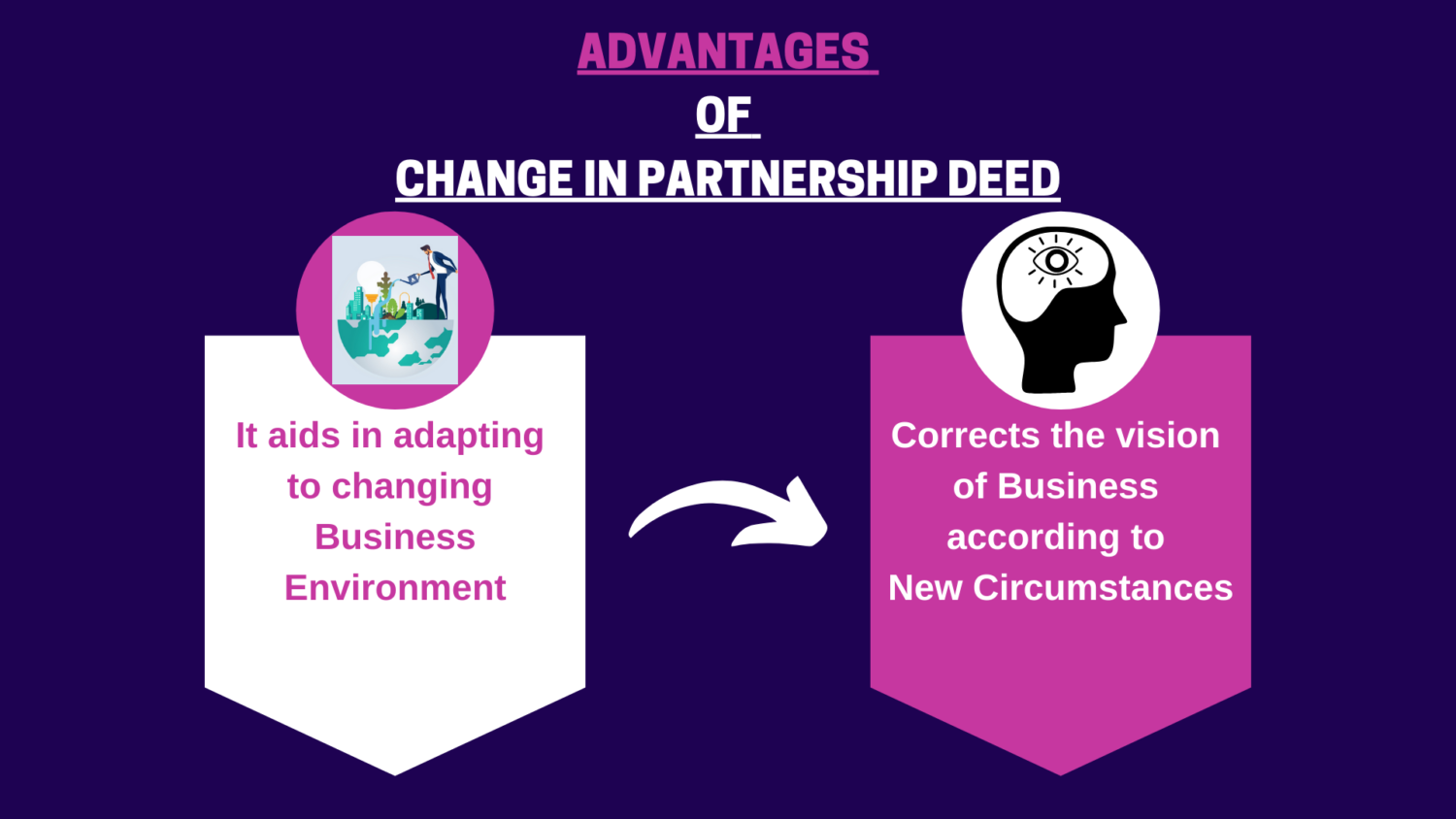 ADVANTAGES
OF
CHANGE IN PARTNERSHIP DEED

It aids in adapting to changing Business Environment

Corrects the vision of Business according to New Circumstances